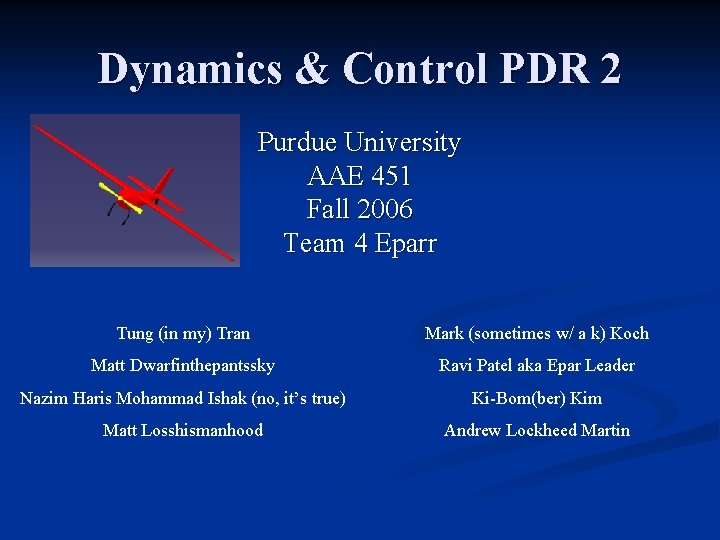 Dynamics & Control PDR 2

Purdue University
AAE 451
Fall 2006
Team 4 Eparr

Tung (in my) Tran
Matt Dwarfinthepantssky
Nazim Haris Mohammad Ishak (no, it's true)
Matt Losshismanhood

Mark (sometimes w/ a k) Koch
Ravi Patel aka Epar Leader
Ki-Bom(ber) Kim
Andrew Lockheed Martin